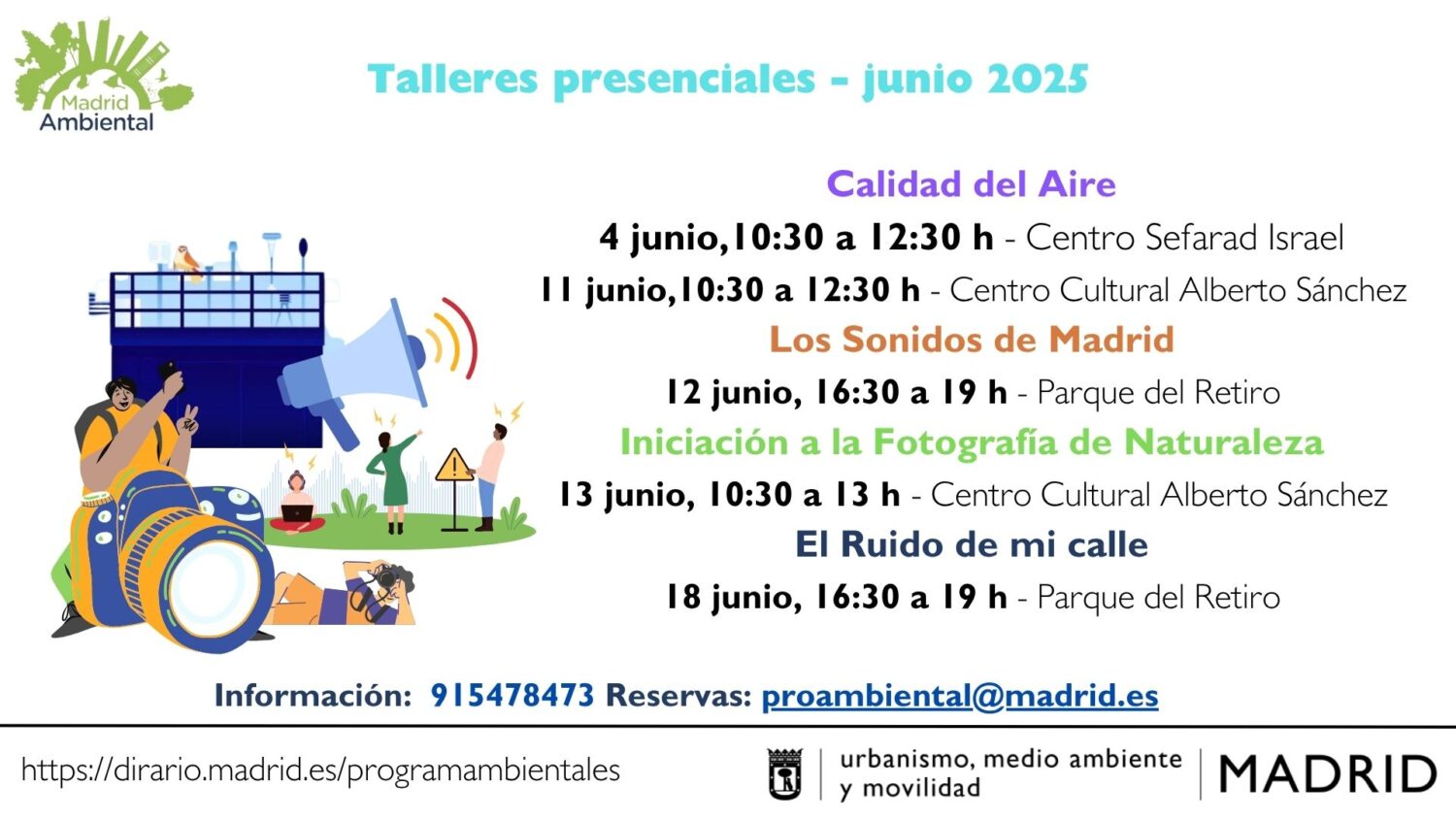 Madrid Ambiental

Talleres presenciales - junio 2025

Calidad del Aire

4 junio,10:30 a 12:30 h - Centro Sefarad Israel

11 junio,10:30 a 12:30 h - Centro Cultural Alberto Sánchez

Los Sonidos de Madrid

12 junio, 16:30 a 19 h - Parque del Retiro

Iniciación a la Fotografía de Naturaleza

13 junio, 10:30 a 13 h - Centro Cultural Alberto Sánchez

El Ruido de mi calle

18 junio, 16:30 a 19 h - Parque del Retiro

Información: 915478473 Reservas: proambiental@madrid.es

https://dirario.madrid.es/programambientales

urbanismo, medio ambiente y movilidad

MADRID